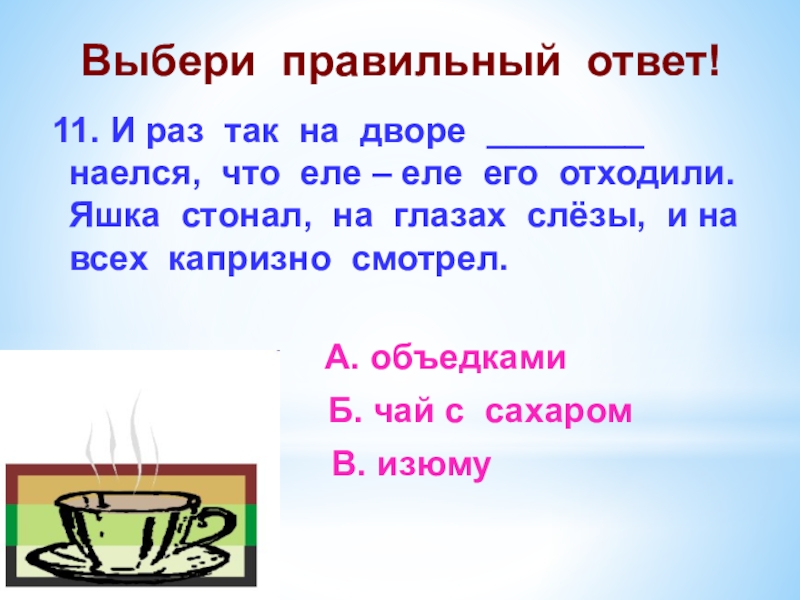 Выбери правильный ответ!

11. И раз так на дворе ________ наелся, что еле – еле его отходили. Яшка стонал, на глазах слёзы, и на всех капризно смотрел.

А. объедками

Б. чай с сахаром

В. изюму